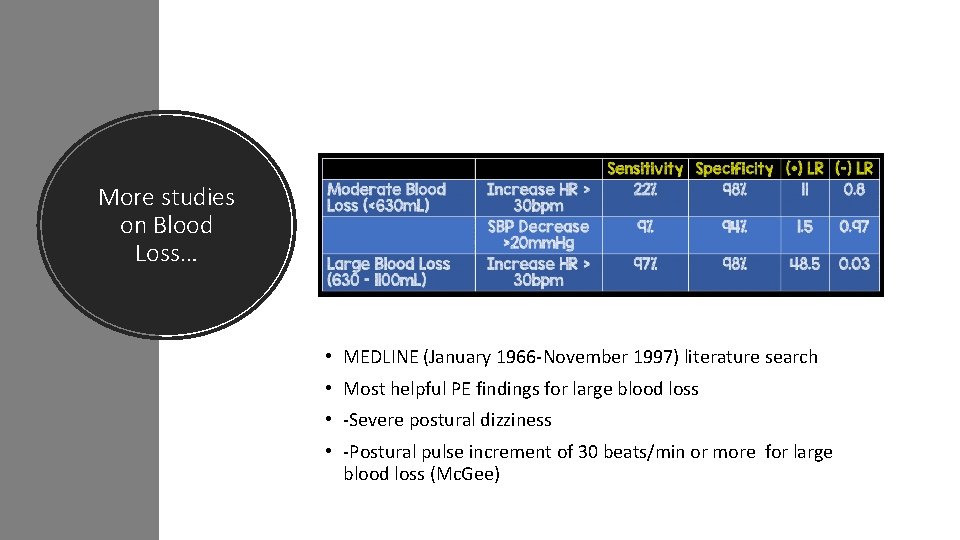 More studies on Blood Loss…

| | | Sensitivity | Specificity | (+) LR | (-) LR |
|---|---|---|---|---|---|
| Moderate Blood Loss (<630mL) | Increase HR > 30bpm | 22% | 98% | 11 | 0.8 |
| | SBP Decrease >20mmHg | 9% | 94% | 1.5 | 0.97 |
| Large Blood Loss (630 - 1100mL) | Increase HR > 30bpm | 97% | 98% | 48.5 | 0.03 |

• MEDLINE (January 1966-November 1997) literature search
• Most helpful PE findings for large blood loss
• -Severe postural dizziness
• -Postural pulse increment of 30 beats/min or more for large blood loss (McGee)